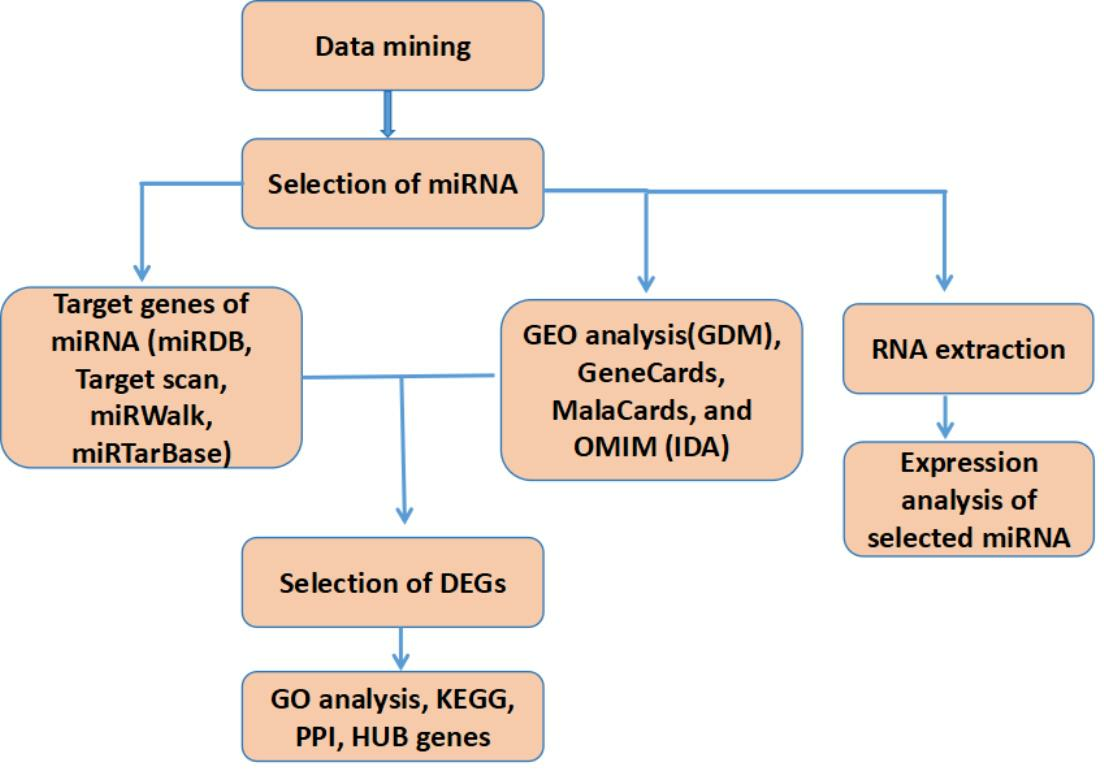 Data mining

Selection of miRNA

Target genes of miRNA (miRDB, Target scan, miRWalk, miRTarBase)

GEO analysis(GDM), GeneCards, MalaCards, and OMIM (IDA)

RNA extraction

Expression analysis of selected miRNA

Selection of DEGs

GO analysis, KEGG, PPI, HUB genes